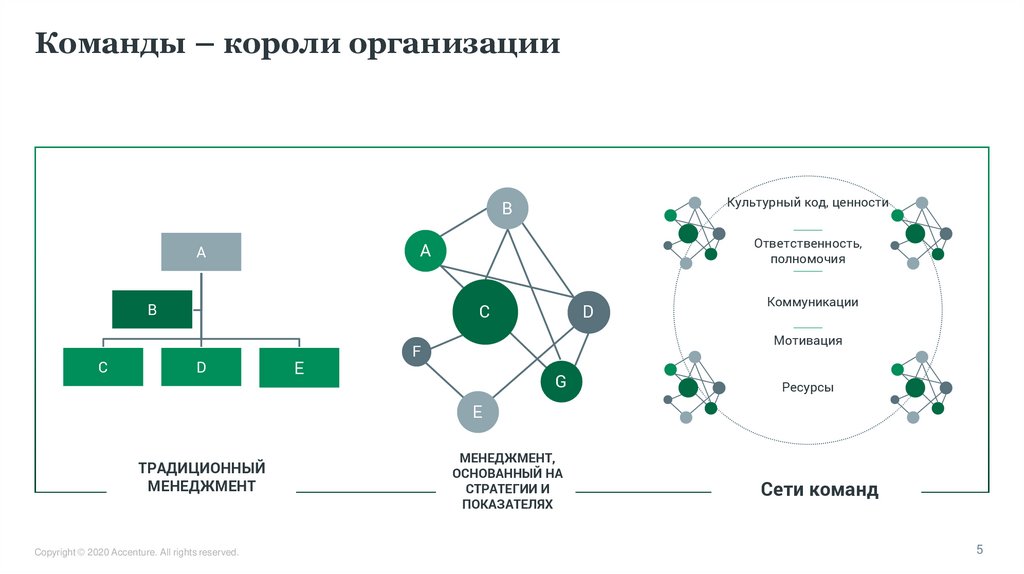 Команды – короли организации

A

B

C

D

E

ТРАДИЦИОННЫЙ МЕНЕДЖМЕНТ

B

A

C

D

F

G

E

МЕНЕДЖМЕНТ, ОСНОВАННЫЙ НА СТРАТЕГИИ И ПОКАЗАТЕЛЯХ

Культурный код, ценности

Ответственность, полномочия

Коммуникации

Мотивация

Ресурсы

Сети команд

Copyright © 2020 Accenture. All rights reserved.

5